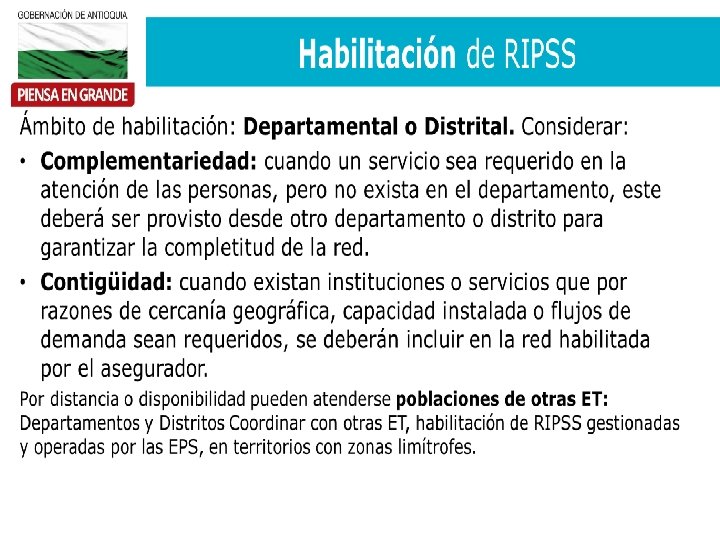 GOBERNACIÓN DE ANTIOQUIA

PIENSA EN GRANDE

Habilitación de RIPSS

Ámbito de habilitación: Departamental o Distrital. Considerar:

• Complementariedad: cuando un servicio sea requerido en la atención de las personas, pero no exista en el departamento, este deberá ser provisto desde otro departamento o distrito para garantizar la completitud de la red.

• Contigüidad: cuando existan instituciones o servicios que por razones de cercanía geográfica, capacidad instalada o flujos de demanda sean requeridos, se deberán incluir en la red habilitada por el asegurador.

Por distancia o disponibilidad pueden atenderse poblaciones de otras ET: Departamentos y Distritos Coordinar con otras ET, habilitación de RIPSS gestionadas y operadas por las EPS, en territorios con zonas limítrofes.